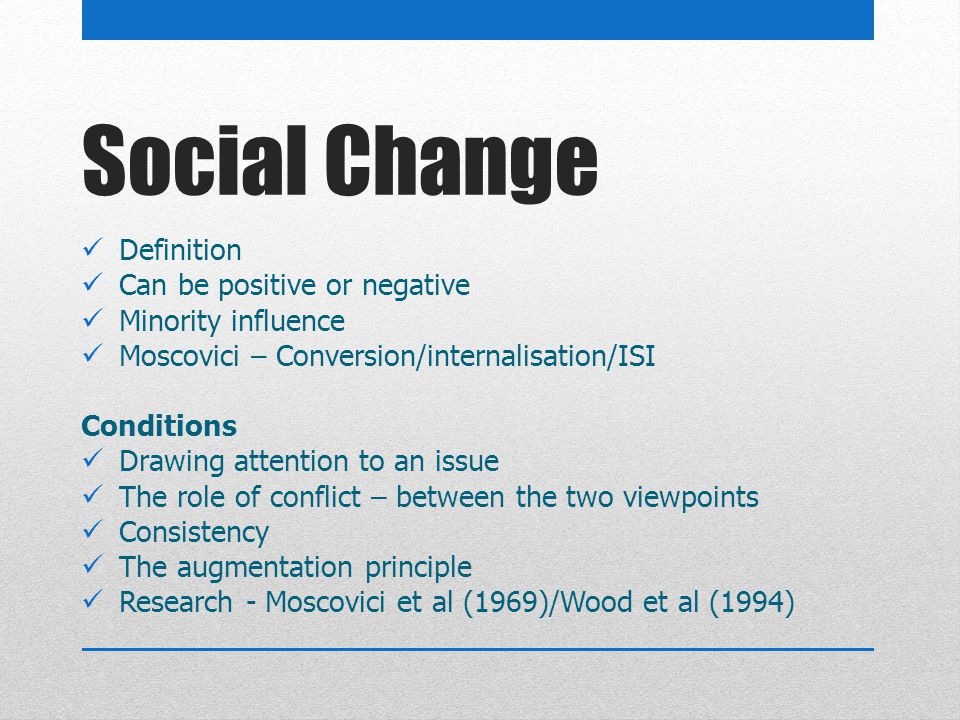 Social Change

✓ Definition
✓ Can be positive or negative
✓ Minority influence
✓ Moscovici – Conversion/internalisation/ISI

Conditions
✓ Drawing attention to an issue
✓ The role of conflict – between the two viewpoints
✓ Consistency
✓ The augmentation principle
✓ Research - Moscovici et al (1969)/Wood et al (1994)